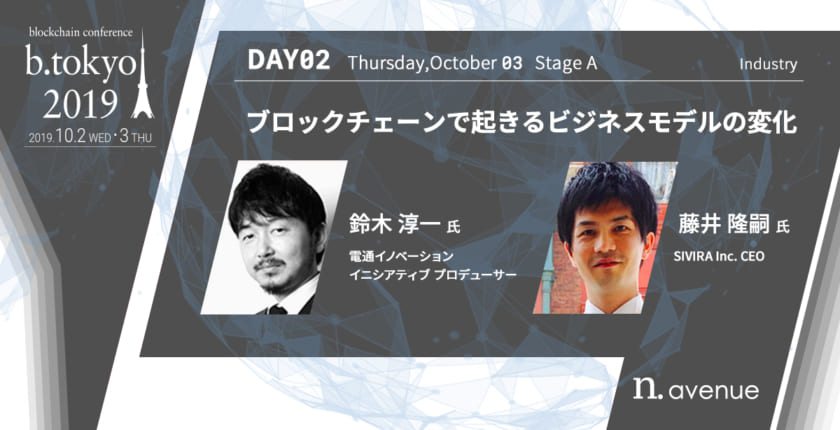 blockchain conference
b.tokyo
2019
2019.10.2 WED・3 THU

DAY02 Thursday,October 03 Stage A
Industry

ブロックチェーンで起きるビジネスモデルの変化

鈴木 淳一 氏
電通イノベーション
イニシアティブ プロデューサー

藤井 隆嗣 氏
SIVIRA Inc. CEO

n. avenue